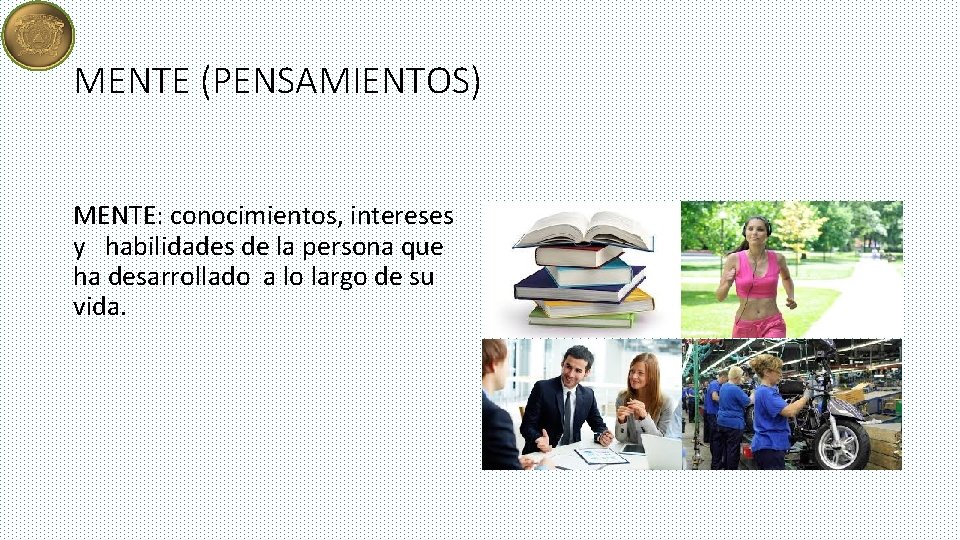 MENTE (PENSAMIENTOS)

MENTE: conocimientos, intereses y habilidades de la persona que ha desarrollado a lo largo de su vida.